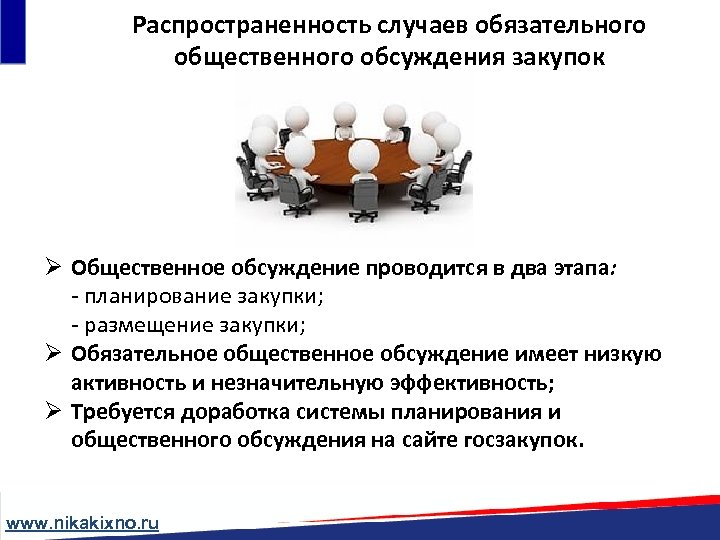 Распространенность случаев обязательного общественного обсуждения закупок

➢ Общественное обсуждение проводится в два этапа:
- планирование закупки;
- размещение закупки;
➢ Обязательное общественное обсуждение имеет низкую активность и незначительную эффективность;
➢ Требуется доработка системы планирования и общественного обсуждения на сайте госзакупок.

www.nikakixno.ru